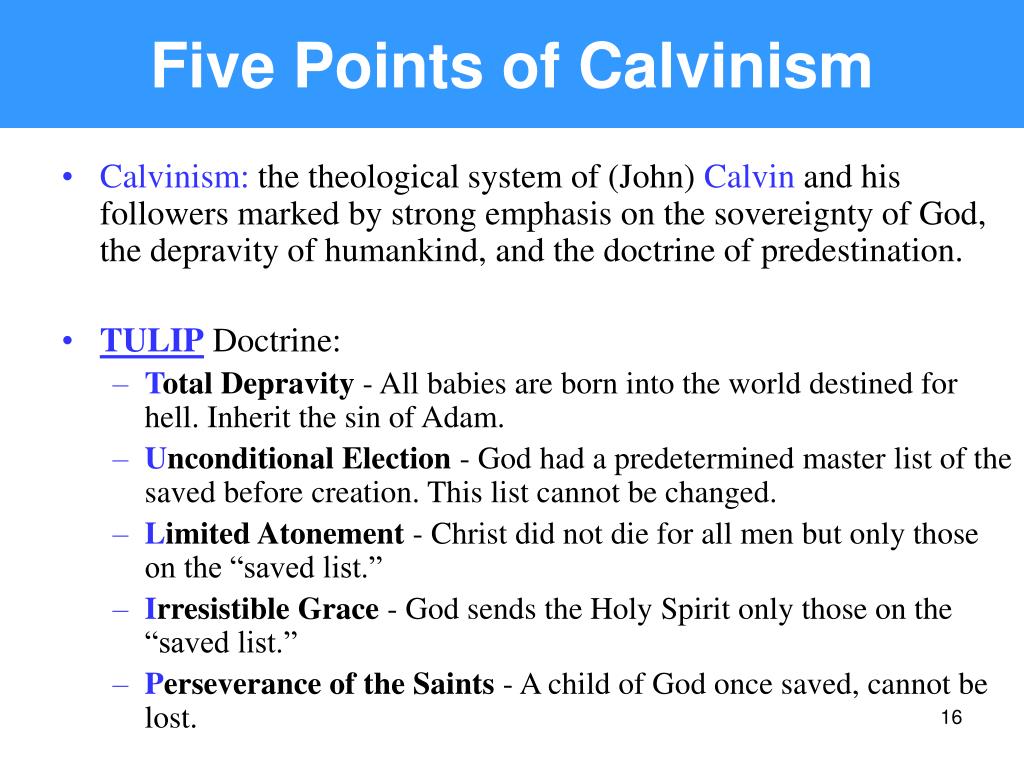 Five Points of Calvinism

• Calvinism: the theological system of (John) Calvin and his followers marked by strong emphasis on the sovereignty of God, the depravity of humankind, and the doctrine of predestination.

• TULIP Doctrine:
– Total Depravity - All babies are born into the world destined for hell. Inherit the sin of Adam.
– Unconditional Election - God had a predetermined master list of the saved before creation. This list cannot be changed.
– Limited Atonement - Christ did not die for all men but only those on the “saved list.”
– Irresistible Grace - God sends the Holy Spirit only those on the “saved list.”
– Perseverance of the Saints - A child of God once saved, cannot be lost.

16